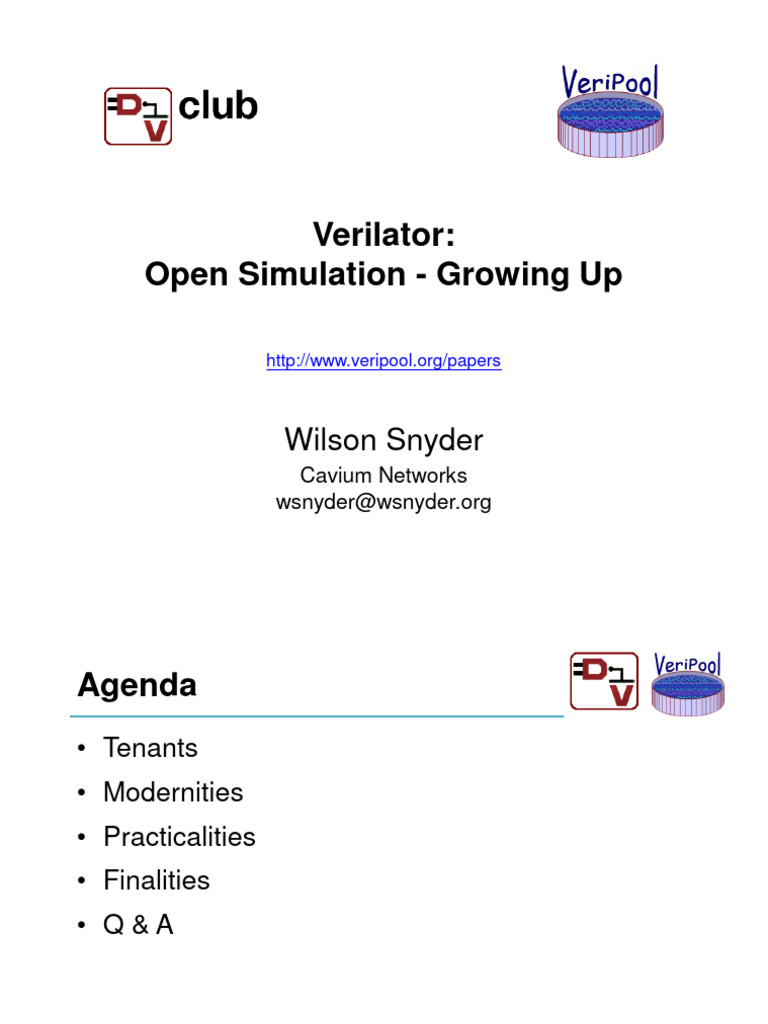 DV club

VeriPool

Verilator:
Open Simulation - Growing Up

http://www.veripool.org/papers

Wilson Snyder

Cavium Networks
wsnyder@wsnyder.org

Agenda

DV

VeriPool

• Tenants
• Modernities
• Practicalities
• Finalities
• Q & A